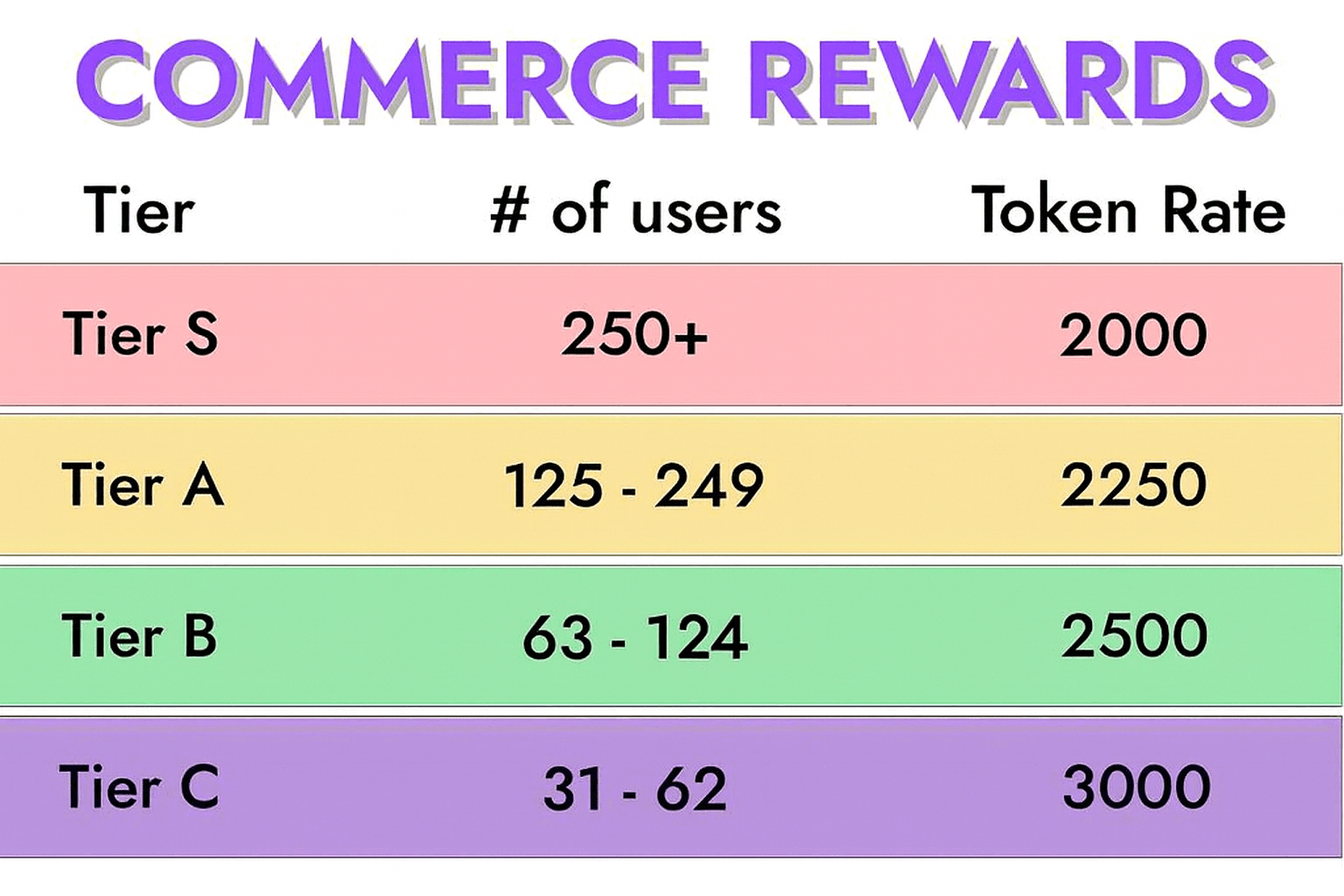 COMMERCE REWARDS

| Tier | # of users | Token Rate |
|---|---|---|
| Tier S | 250+ | 2000 |
| Tier A | 125 - 249 | 2250 |
| Tier B | 63 - 124 | 2500 |
| Tier C | 31 - 62 | 3000 |